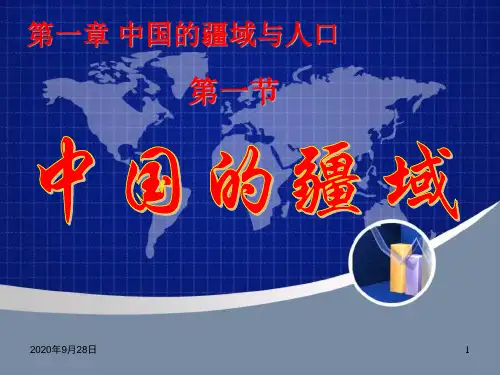 第一章 中国的疆域与人口

第一节

中国的疆域

2020年9月28日

1